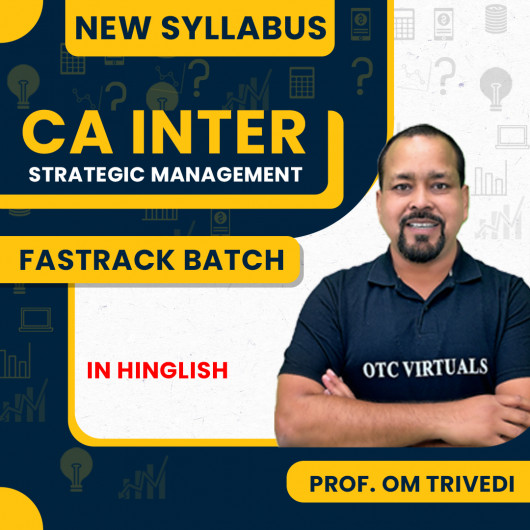 NEW SYLLABUS

CA INTER
STRATEGIC MANAGEMENT

FASTRACK BATCH

IN HINGLISH

OTC VIRTUALS

PROF. OM TRIVEDI